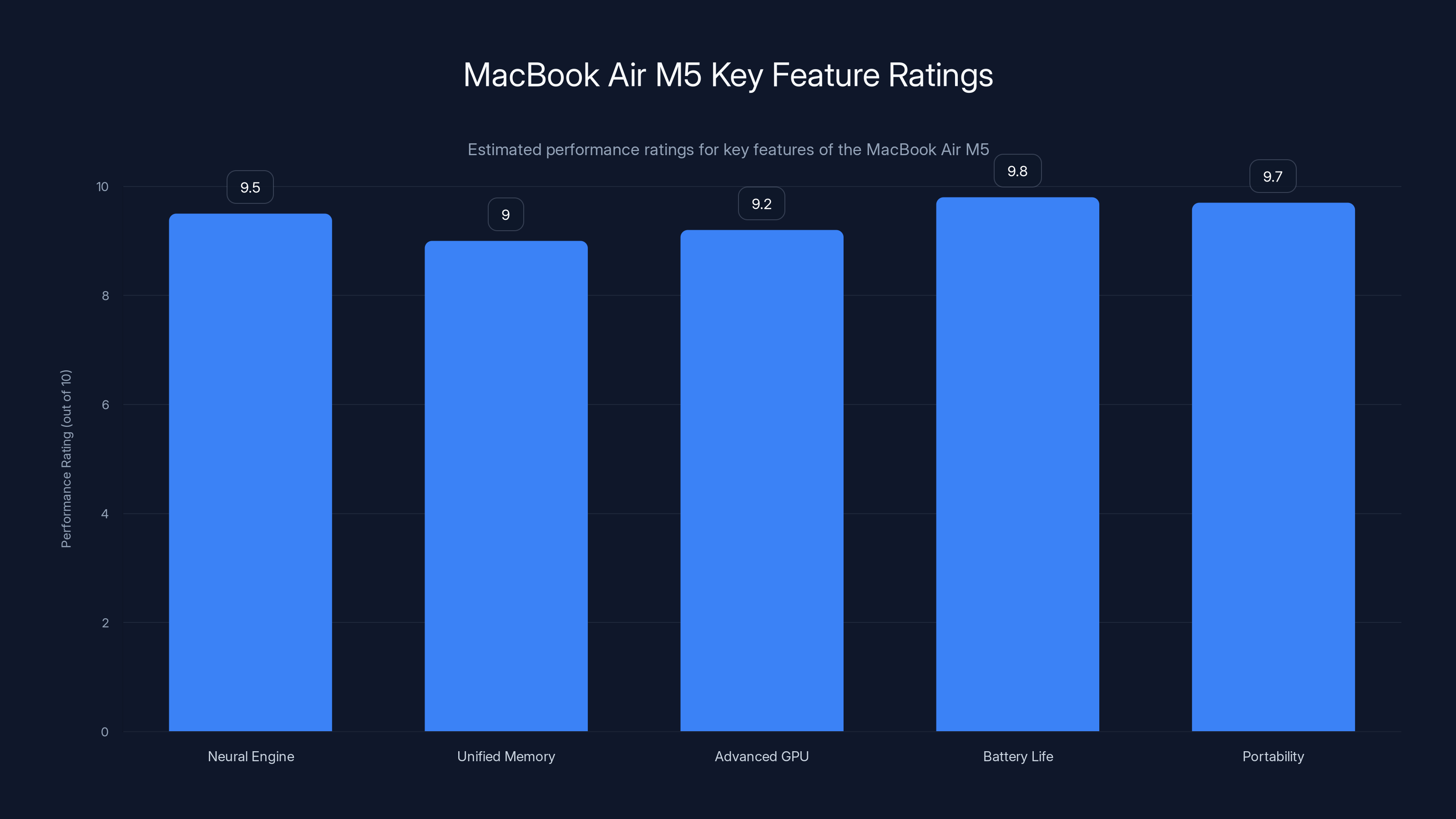 MacBook Air M5 Key Feature Ratings

Estimated performance ratings for key features of the MacBook Air M5

Performance Rating (out of 10)

10
8
6
4
2
0

9.5
9
9.2
9.8
9.7

Neural Engine
Unified Memory
Advanced GPU
Battery Life
Portability